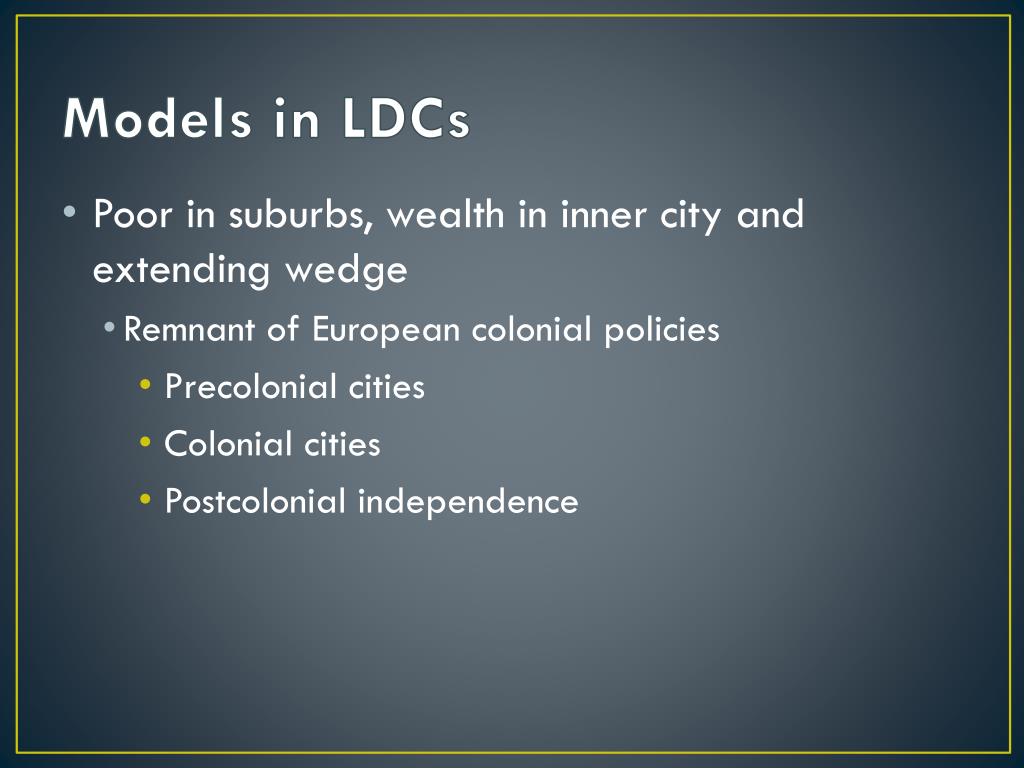 Models in LDCs

• Poor in suburbs, wealth in inner city and extending wedge

• Remnant of European colonial policies

• Precolonial cities

• Colonial cities

• Postcolonial independence